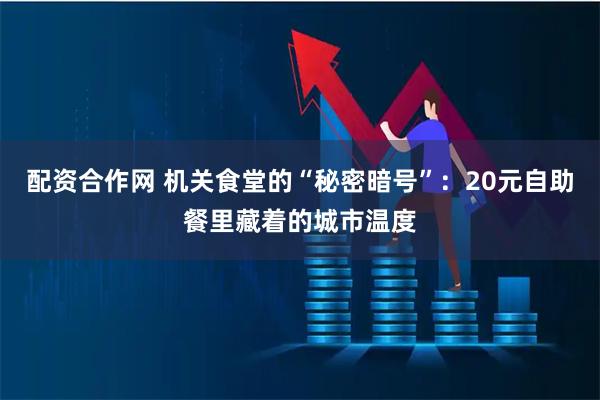 配资合作网 机关食堂的“秘密暗号”：20元自助餐里藏着的城市温度